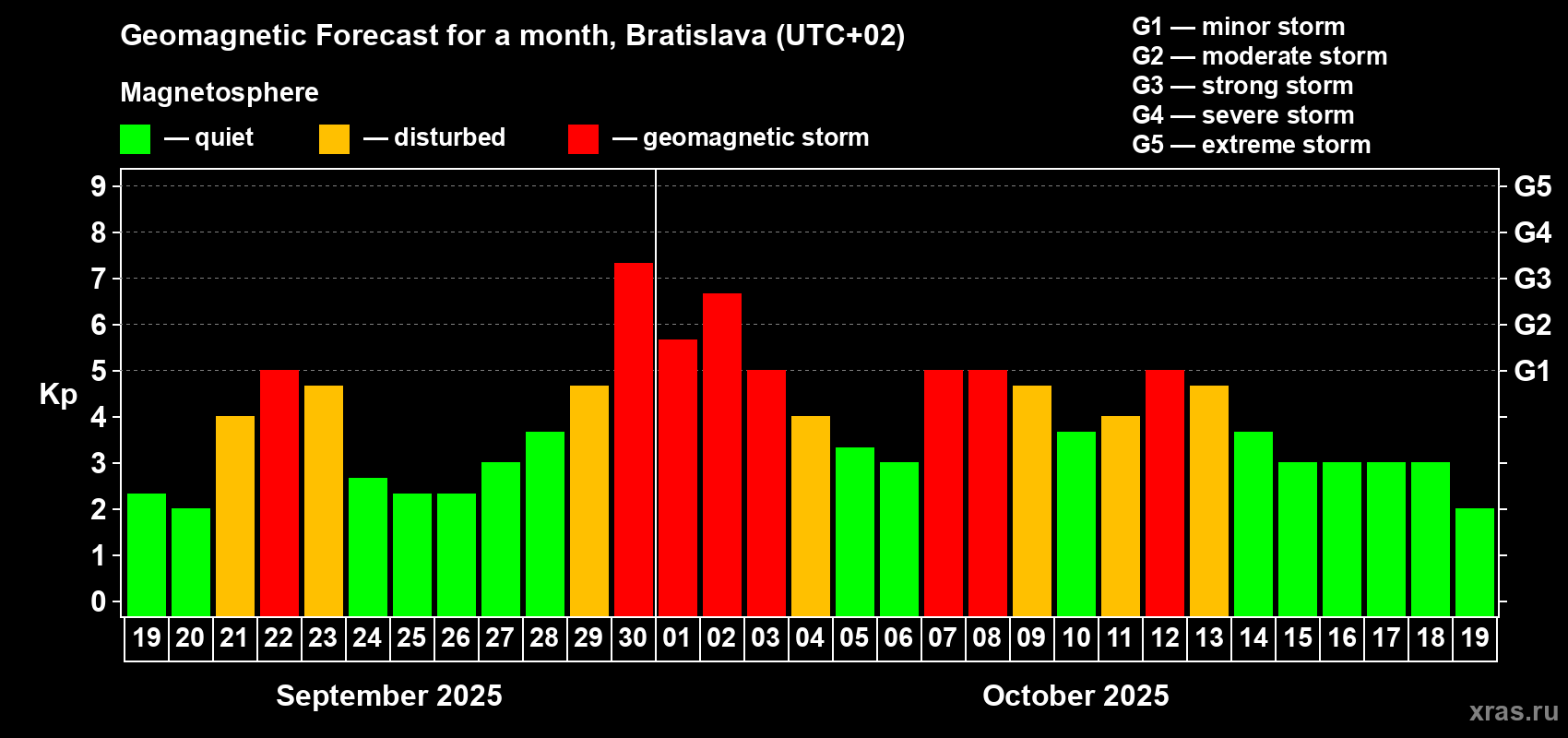 Geomagnetic Forecast for a month, Bratislava (UTC+02)

Magnetosphere

— quiet — disturbed — geomagnetic storm

G1 — minor storm
G2 — moderate storm
G3 — strong storm
G4 — severe storm
G5 — extreme storm

Kp

9
8
7
6
5
4
3
2
1
0

G5
G4
G3
G2
G1

19 20 21 22 23 24 25 26 27 28 29 30 01 02 03 04 05 06 07 08 09 10 11 12 13 14 15 16 17 18 19

September 2025

October 2025

xras.ru